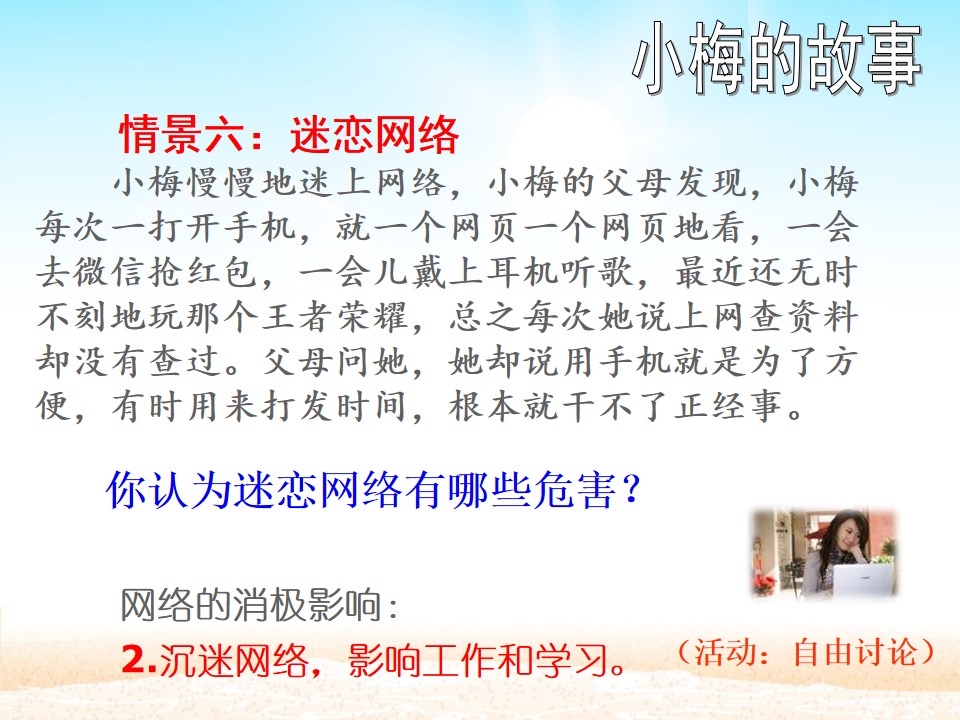 小梅的故事

情景六：迷恋网络

小梅慢慢地迷上网络，小梅的父母发现，小梅每次一打开手机，就一个网页一个网页地看，一会去微信抢红包，一会儿戴上耳机听歌，最近还无时不刻地玩那个王者荣耀，总之每次她说上网查资料却没有查过。父母问她，她却说用手机就是为了方便，有时用来打发时间，根本就干不了正经事。

你认为迷恋网络有哪些危害？

网络的消极影响：

2.沉迷网络，影响工作和学习。 （活动：自由讨论）